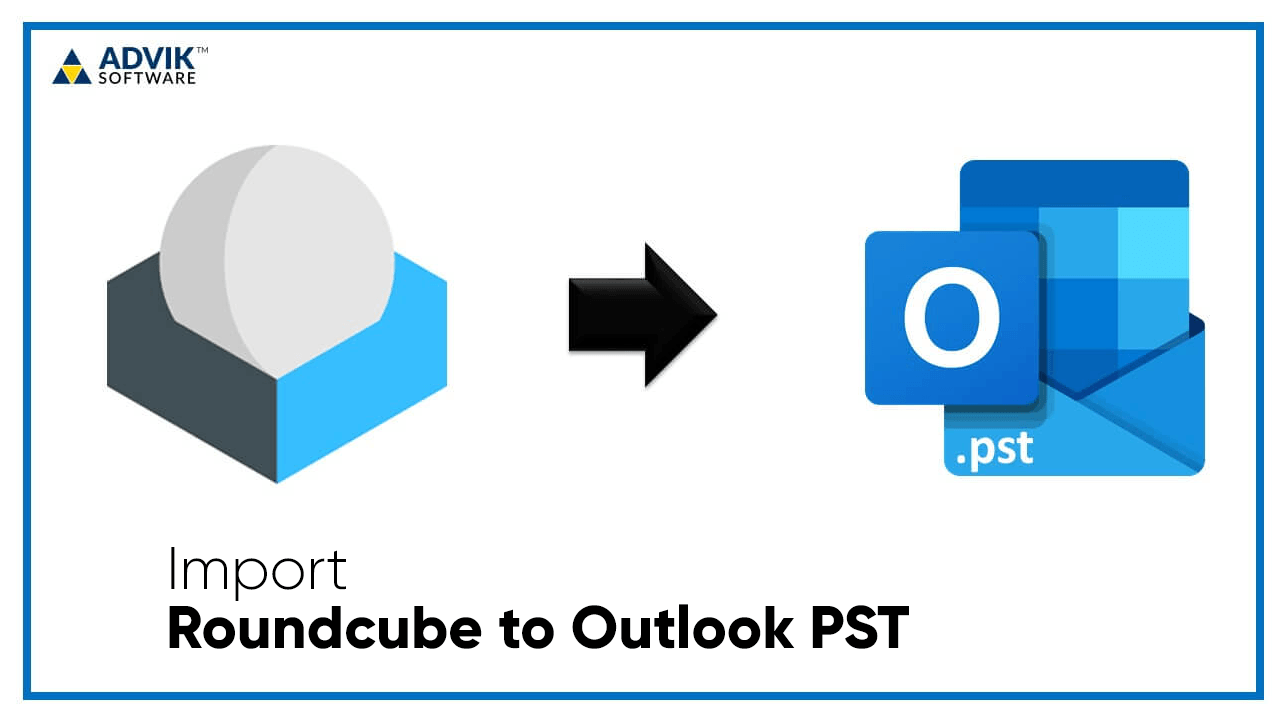 ADVIK™
SOFTWARE

O

.pst

Import
Roundcube to Outlook PST